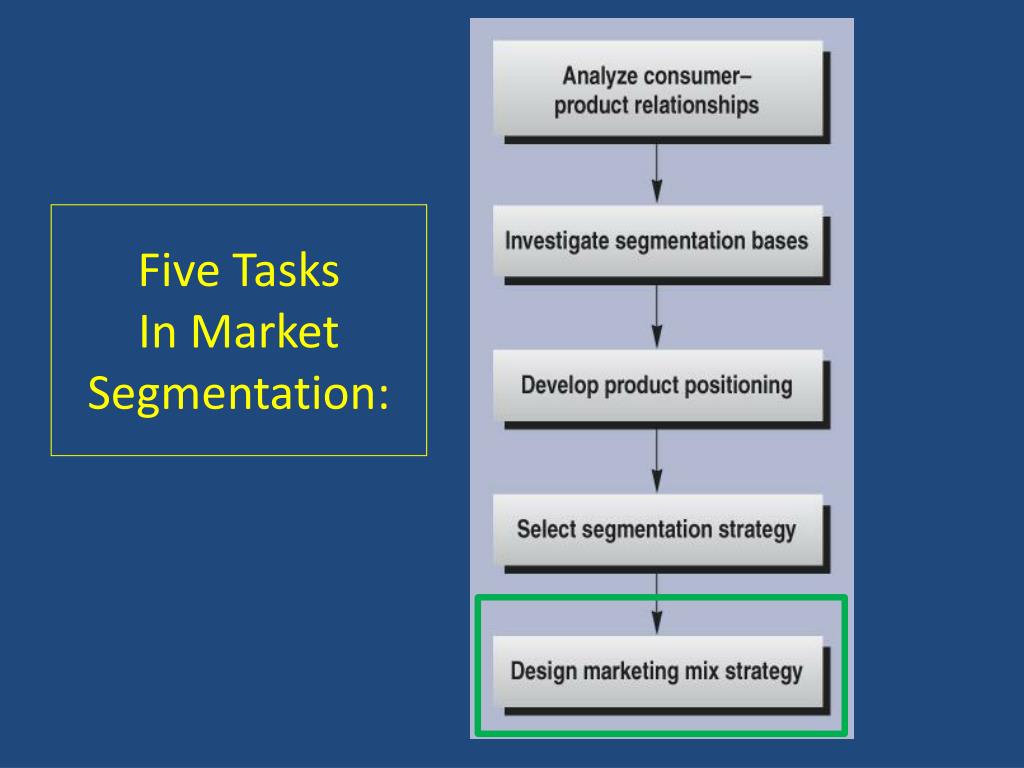 Five Tasks
In Market
Segmentation:

Analyze consumer–product relationships

Investigate segmentation bases

Develop product positioning

Select segmentation strategy

Design marketing mix strategy